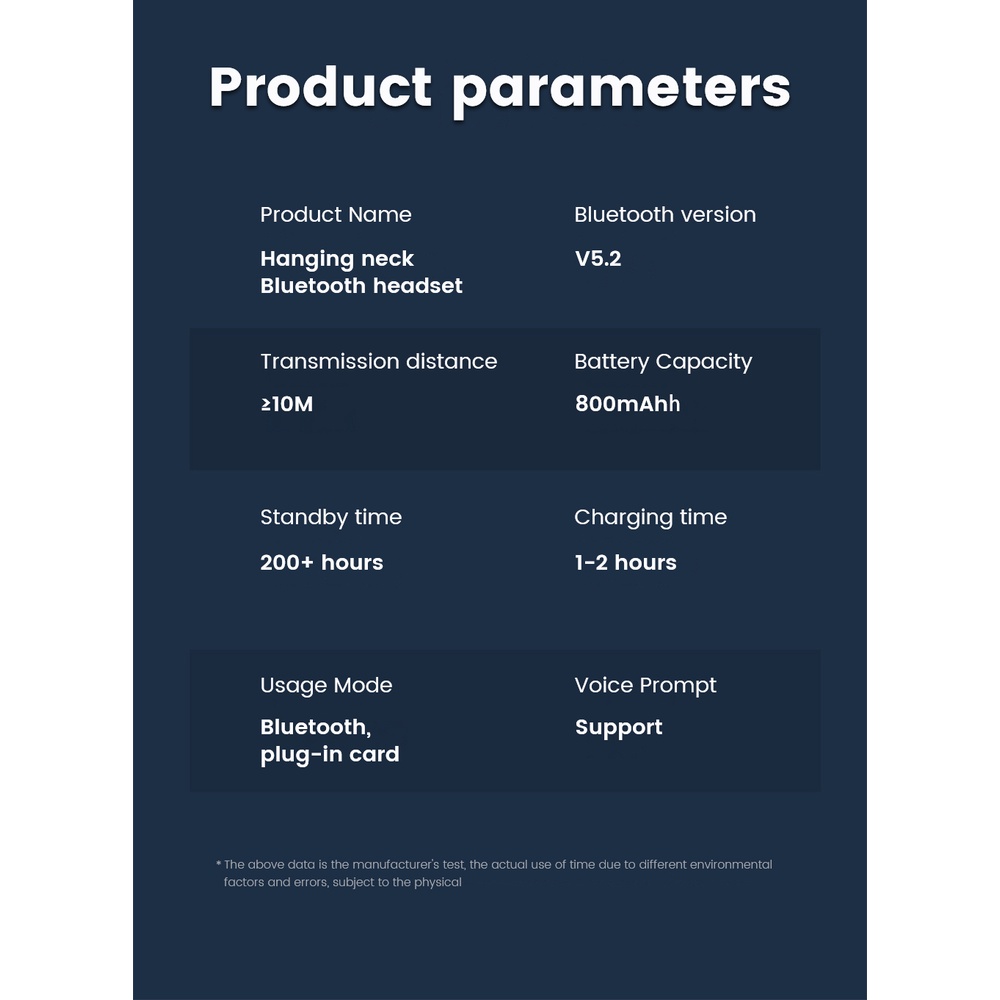 Product parameters

Product Name
Hanging neck Bluetooth headset

Bluetooth version
V5.2

Transmission distance
≥10M

Battery Capacity
800mAhh

Standby time
200+ hours

Charging time
1-2 hours

Usage Mode
Bluetooth, plug-in card

Voice Prompt
Support

* The above data is the manufacturer's test, the actual use of time due to different environmental factors and errors, subject to the physical